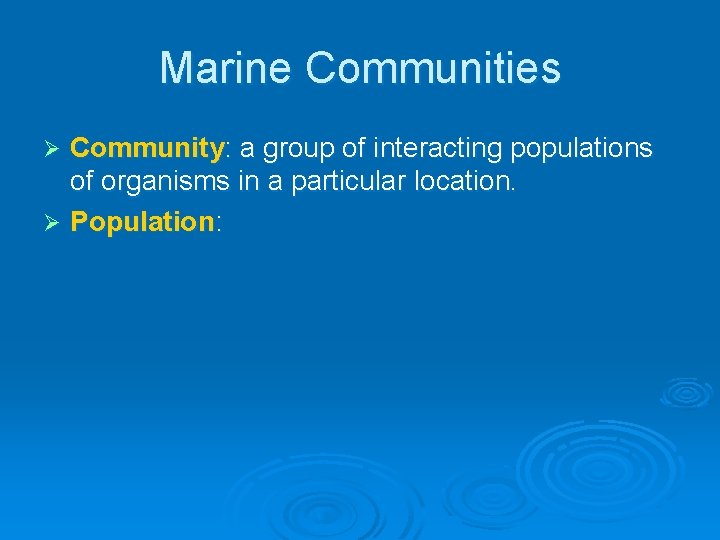 Marine Communities

➢ Community: a group of interacting populations of organisms in a particular location.

➢ Population: